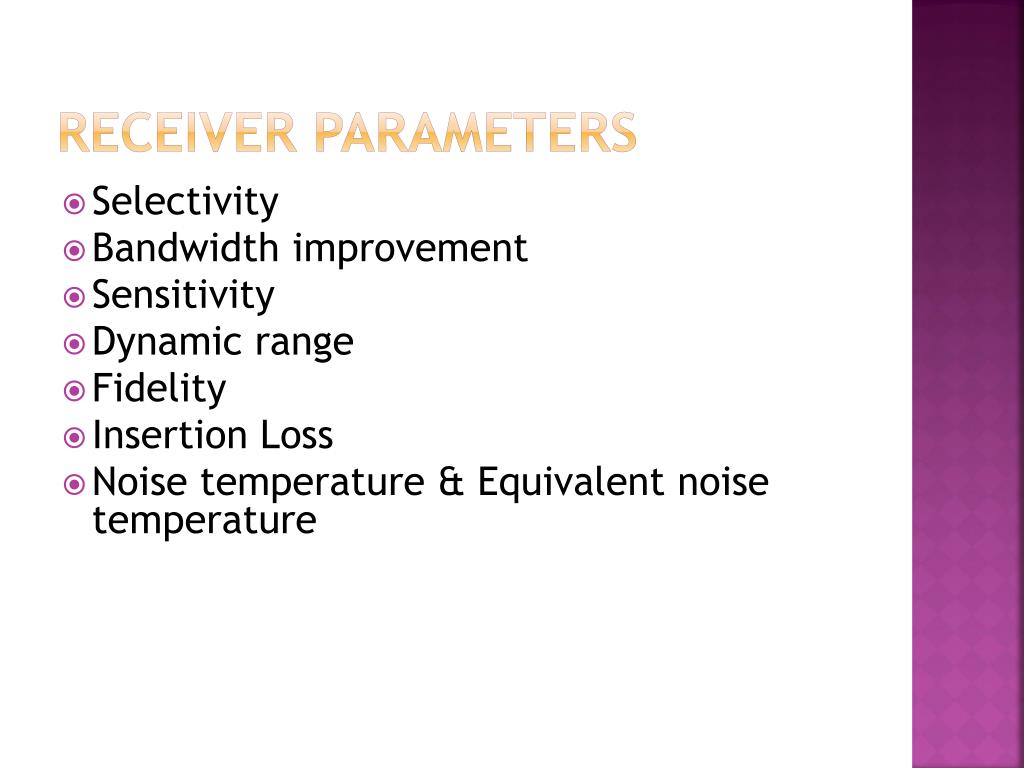 RECEIVER PARAMETERS

Selectivity
Bandwidth improvement
Sensitivity
Dynamic range
Fidelity
Insertion Loss
Noise temperature & Equivalent noise temperature